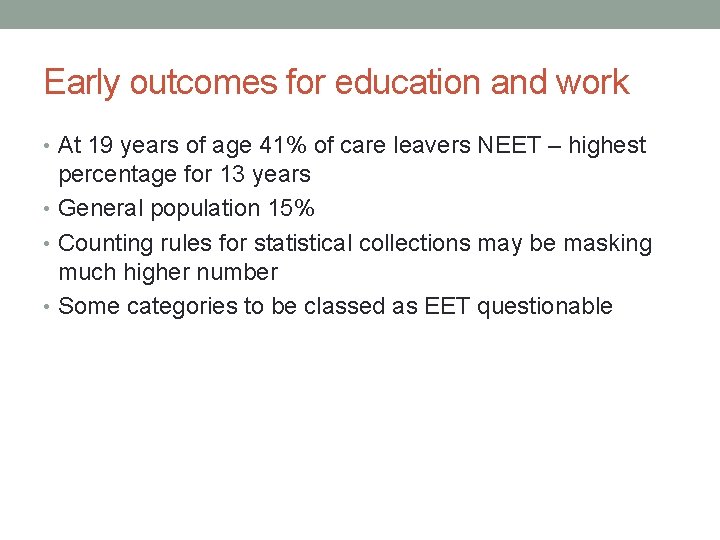 Early outcomes for education and work

• At 19 years of age 41% of care leavers NEET – highest percentage for 13 years
• General population 15%
• Counting rules for statistical collections may be masking much higher number
• Some categories to be classed as EET questionable